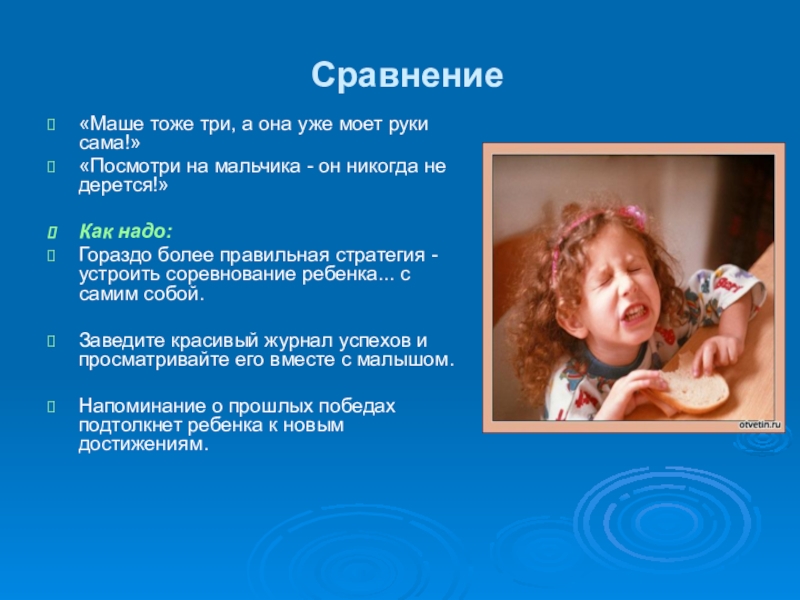 Сравнение

«Маше тоже три, а она уже моет руки сама!»

«Посмотри на мальчика - он никогда не дерется!»

Как надо:

Гораздо более правильная стратегия - устроить соревнование ребенка... с самим собой.

Заведите красивый журнал успехов и просматривайте его вместе с малышом.

Напоминание о прошлых победах подтолкнет ребенка к новым достижениям.

otvetin.ru